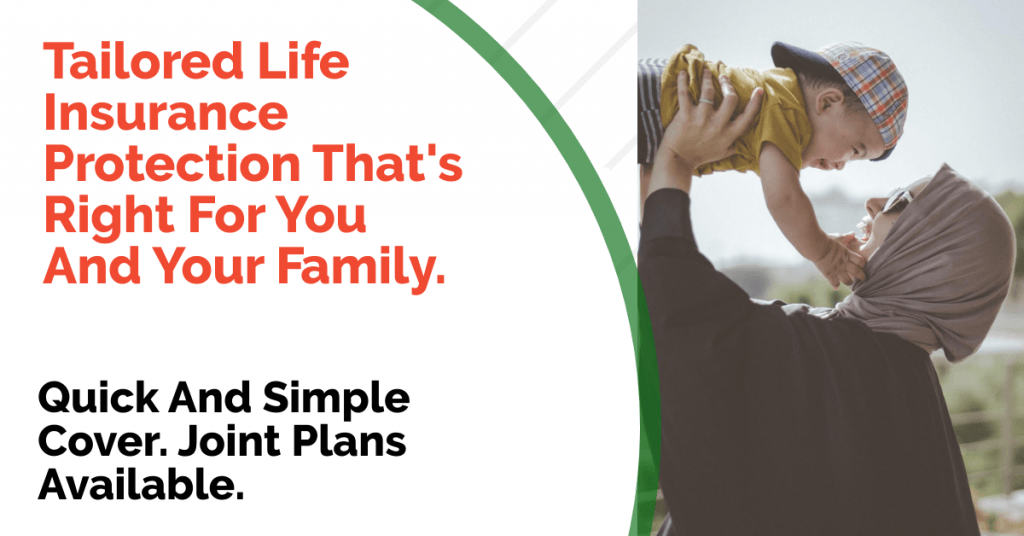 Tailored Life Insurance Protection That's Right For You And Your Family.

Quick And Simple Cover. Joint Plans Available.